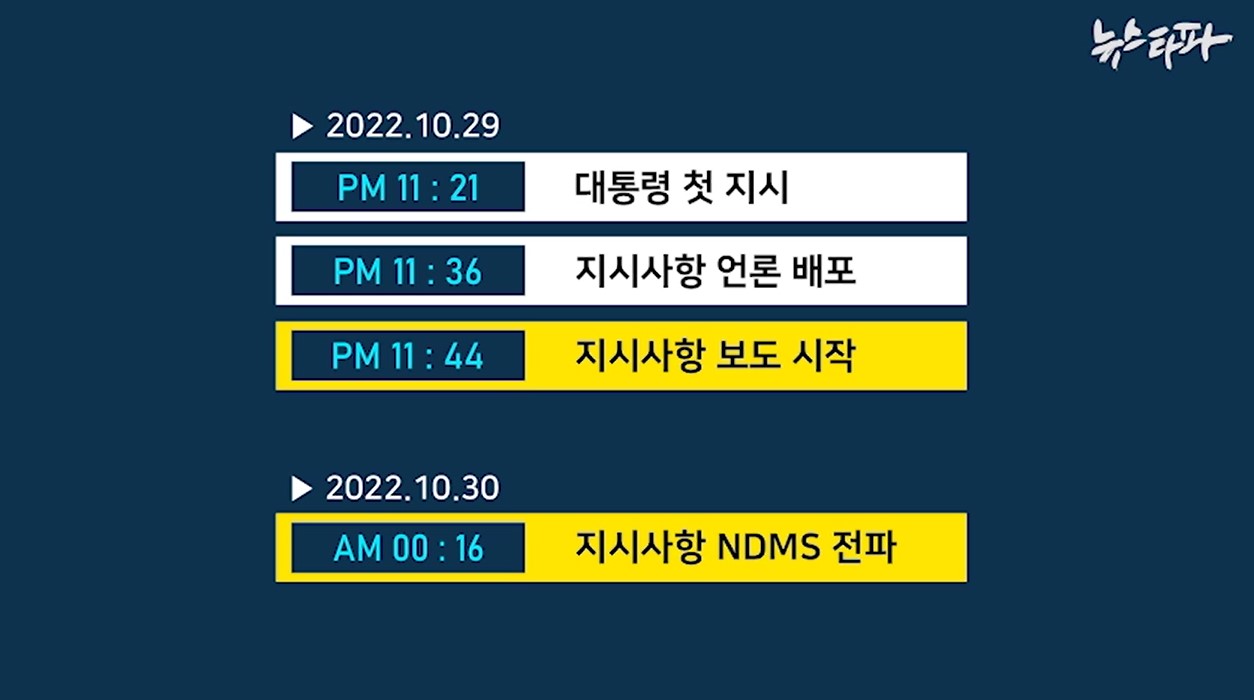 뉴스타파

▶ 2022.10.29

PM 11 : 21 대통령 첫 지시

PM 11 : 36 지시사항 언론 배포

PM 11 : 44 지시사항 보도 시작

▶ 2022.10.30

AM 00 : 16 지시사항 NDMS 전파